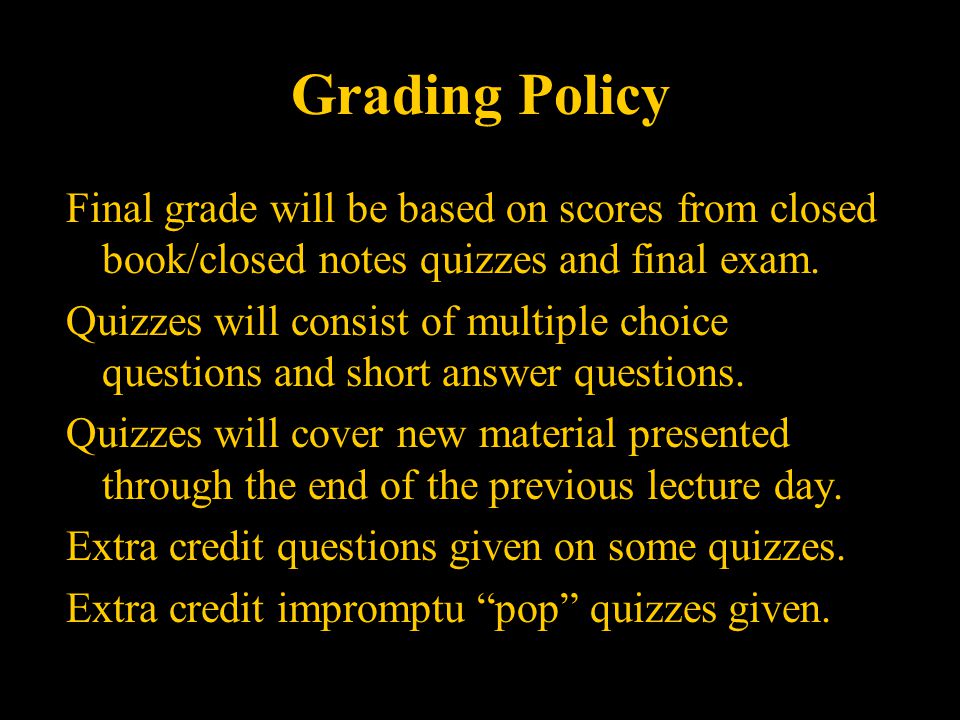 Grading Policy

Final grade will be based on scores from closed book/closed notes quizzes and final exam.

Quizzes will consist of multiple choice questions and short answer questions.

Quizzes will cover new material presented through the end of the previous lecture day.

Extra credit questions given on some quizzes.

Extra credit impromptu “pop” quizzes given.